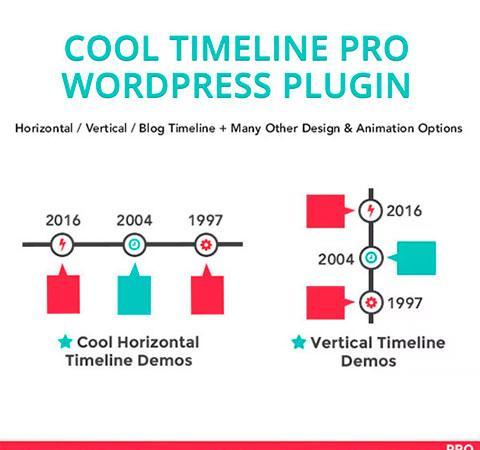 COOL TIMELINE PRO WORDPRESS PLUGIN

Horizontal / Vertical / Blog Timeline + Many Other Design & Animation Options

2016 2004 1997

Cool Horizontal Timeline Demos

2016
2004
1997

Vertical Timeline Demos

PRO